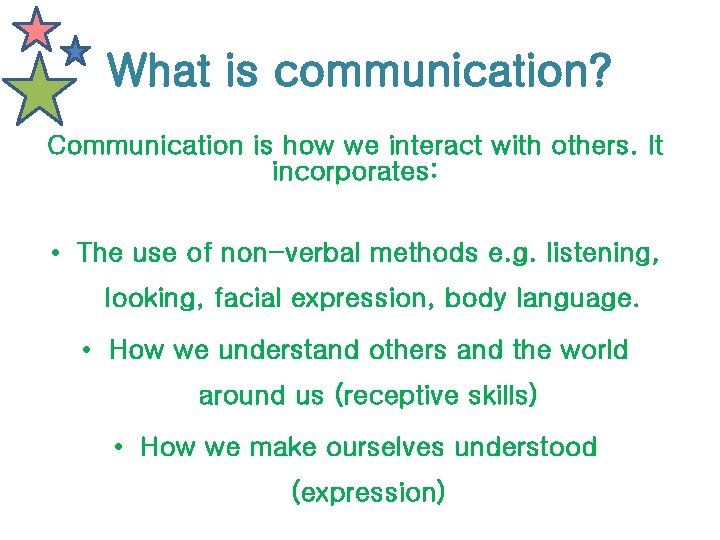 What is communication?

Communication is how we interact with others. It incorporates:

• The use of non-verbal methods e.g. listening, looking, facial expression, body language.

• How we understand others and the world around us (receptive skills)

• How we make ourselves understood (expression)